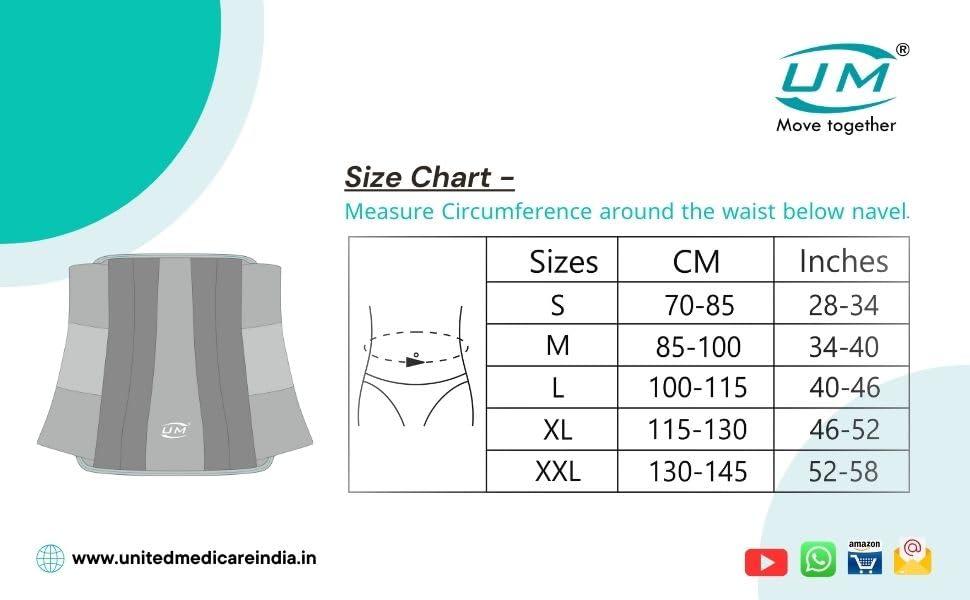 UM®
Move together

Size Chart –
Measure Circumference around the waist below navel.

| Sizes | CM | Inches |
|---|---|---|
| S | 70-85 | 28-34 |
| M | 85-100 | 34-40 |
| L | 100-115 | 40-46 |
| XL | 115-130 | 46-52 |
| XXL | 130-145 | 52-58 |

UM

www.unitedmedicareindia.in

amazon